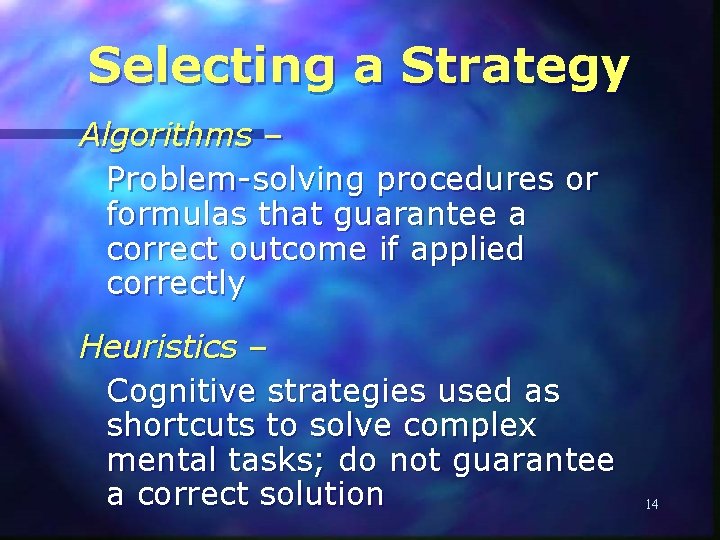 Selecting a Strategy

Algorithms –

Problem-solving procedures or formulas that guarantee a correct outcome if applied correctly

Heuristics –

Cognitive strategies used as shortcuts to solve complex mental tasks; do not guarantee a correct solution

14